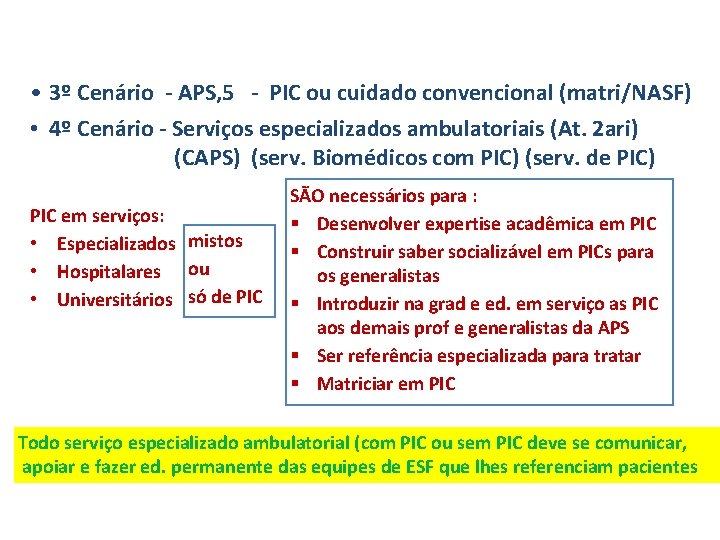 • 3º Cenário - APS,5 - PIC ou cuidado convencional (matri/NASF)
• 4º Cenário - Serviços especializados ambulatoriais (At. 2ari) (CAPS) (serv. Biomédicos com PIC) (serv. de PIC)

PIC em serviços:
• Especializados
• Hospitalares
• Universitários

mistos
ou
só de PIC

SÃO necessários para :
▪ Desenvolver expertise acadêmica em PIC
▪ Construir saber socializável em PICs para os generalistas
▪ Introduzir na grad e ed. em serviço as PIC aos demais prof e generalistas da APS
▪ Ser referência especializada para tratar
▪ Matriciar em PIC

Todo serviço especializado ambulatorial (com PIC ou sem PIC deve se comunicar, apoiar e fazer ed. permanente das equipes de ESF que lhes referenciam pacientes